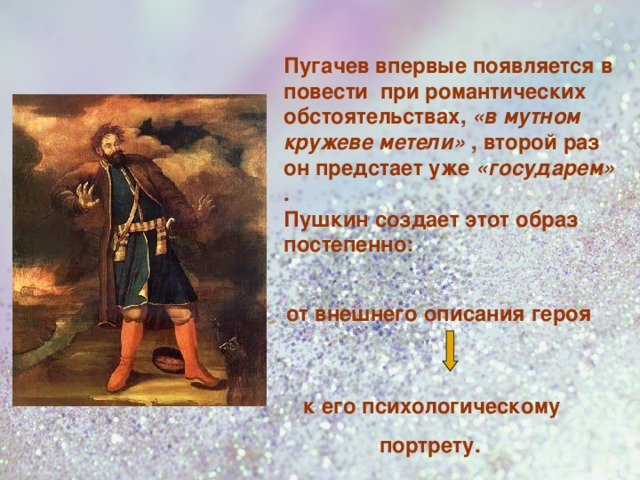 Пугачев впервые появляется в повести при романтических обстоятельствах, «в мутном кружеве метели» , второй раз он предстает уже «государем» .

Пушкин создает этот образ постепенно:

от внешнего описания героя

к его психологическому

портрету.